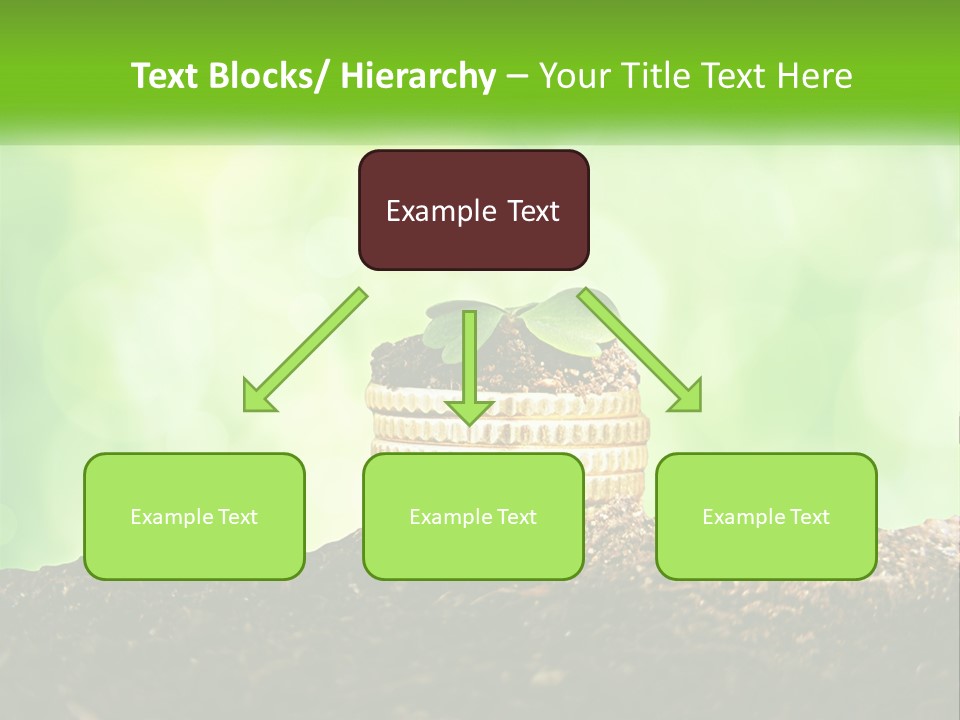 Text Blocks/ Hierarchy – Your Title Text Here

Example Text

Example Text

Example Text

Example Text